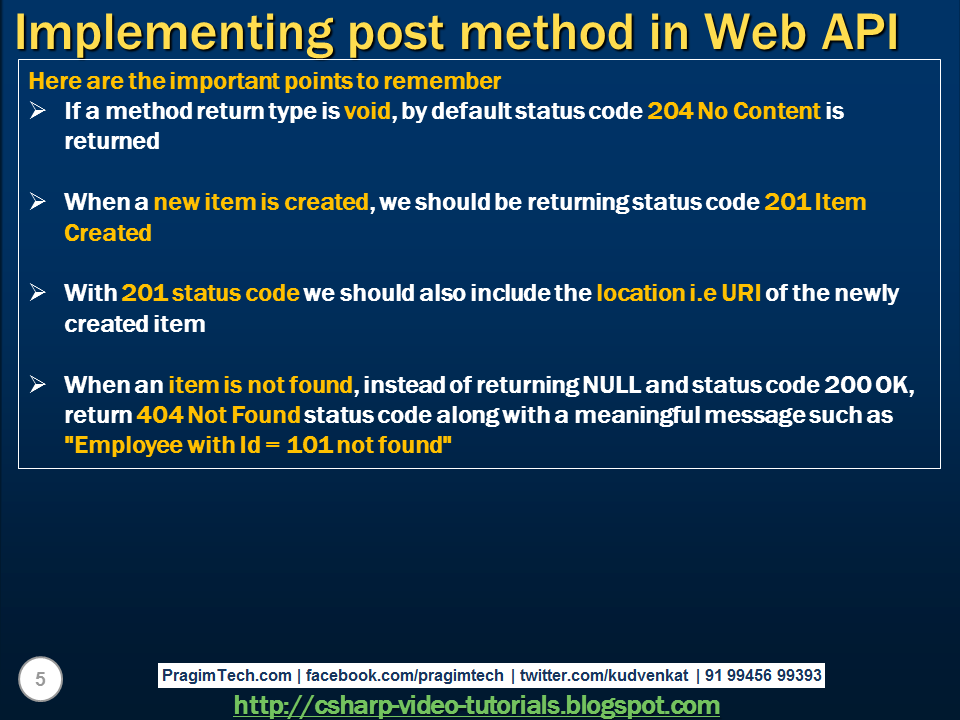 Implementing post method in Web API

Here are the important points to remember

➢ If a method return type is void, by default status code 204 No Content is returned

➢ When a new item is created, we should be returning status code 201 Item Created

➢ With 201 status code we should also include the location i.e URI of the newly created item

➢ When an item is not found, instead of returning NULL and status code 200 OK, return 404 Not Found status code along with a meaningful message such as "Employee with Id = 101 not found"

5

PragimTech.com | facebook.com/pragimtech | twitter.com/kudvenkat | 91 99456 99393

http://csharp-video-tutorials.blogspot.com